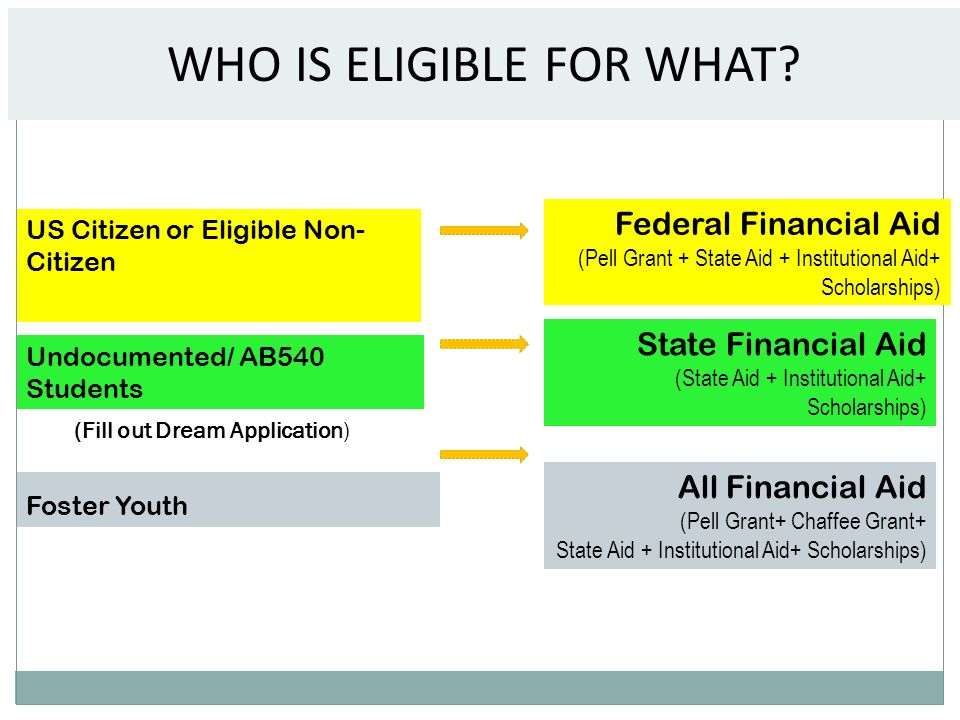 WHO IS ELIGIBLE FOR WHAT?

US Citizen or Eligible Non-Citizen

Federal Financial Aid
(Pell Grant + State Aid + Institutional Aid+ Scholarships)

Undocumented/ AB540 Students

(Fill out Dream Application)

State Financial Aid
(State Aid + Institutional Aid+ Scholarships)

Foster Youth

All Financial Aid
(Pell Grant+ Chaffee Grant+ State Aid + Institutional Aid+ Scholarships)